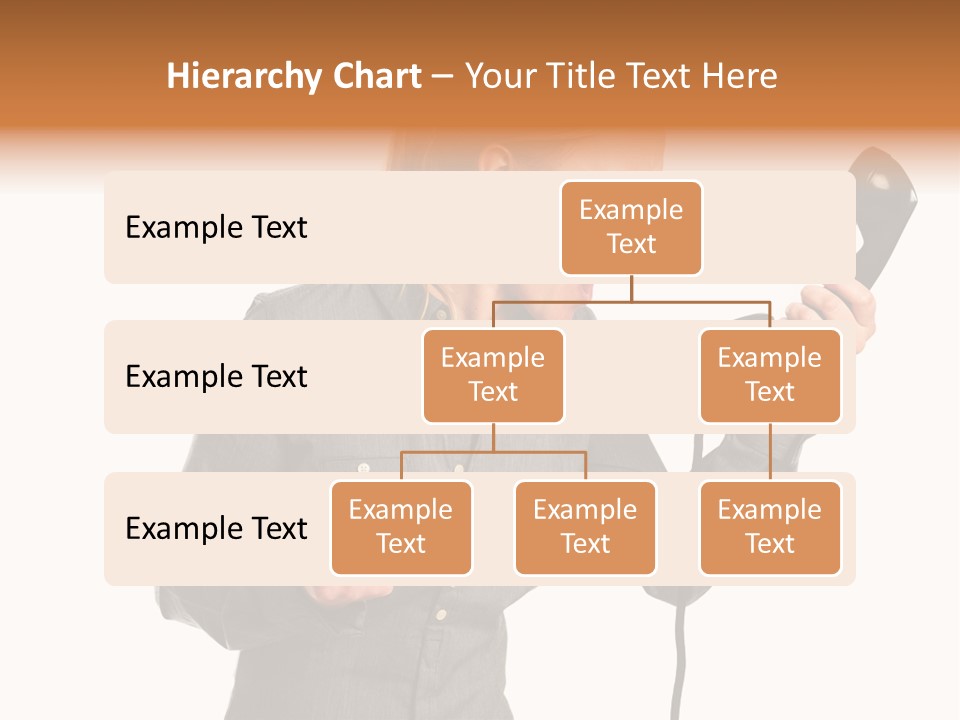 Hierarchy Chart – Your Title Text Here

Example Text

Example Text

Example Text

Example Text

Example Text

Example Text

Example Text

Example Text

Example Text